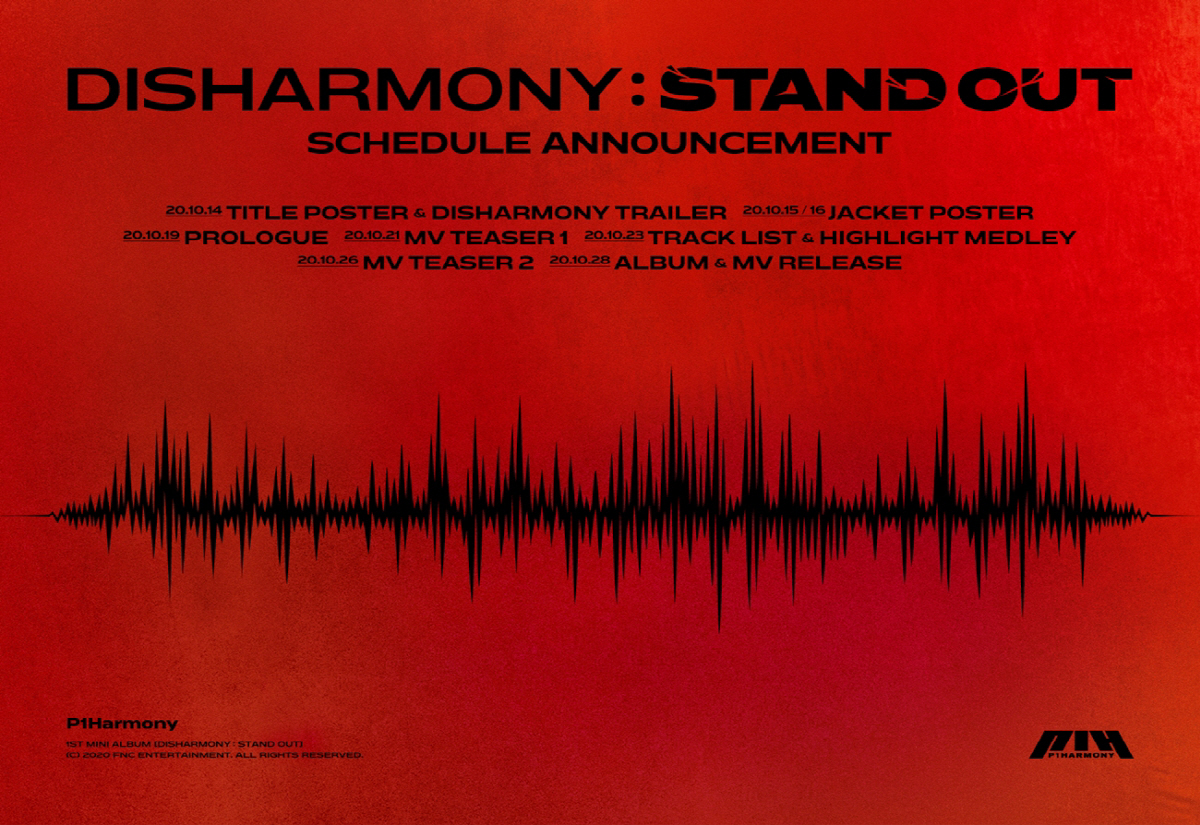 DISHARMONY : STAND OUT
SCHEDULE ANNOUNCEMENT

20.10.14 TITLE POSTER & DISHARMONY TRAILER 20.10.15 / 16 JACKET POSTER
20.10.19 PROLOGUE 20.10.21 MV TEASER 1 20.10.23 TRACK LIST & HIGHLIGHT MEDLEY
20.10.26 MV TEASER 2 20.10.28 ALBUM & MV RELEASE

P1Harmony
1ST MINI ALBUM (DISHARMONY : STAND OUT)
(C) 2020 FNC ENTERTAINMENT. ALL RIGHTS RESERVED.

P1H
P1HARMONY